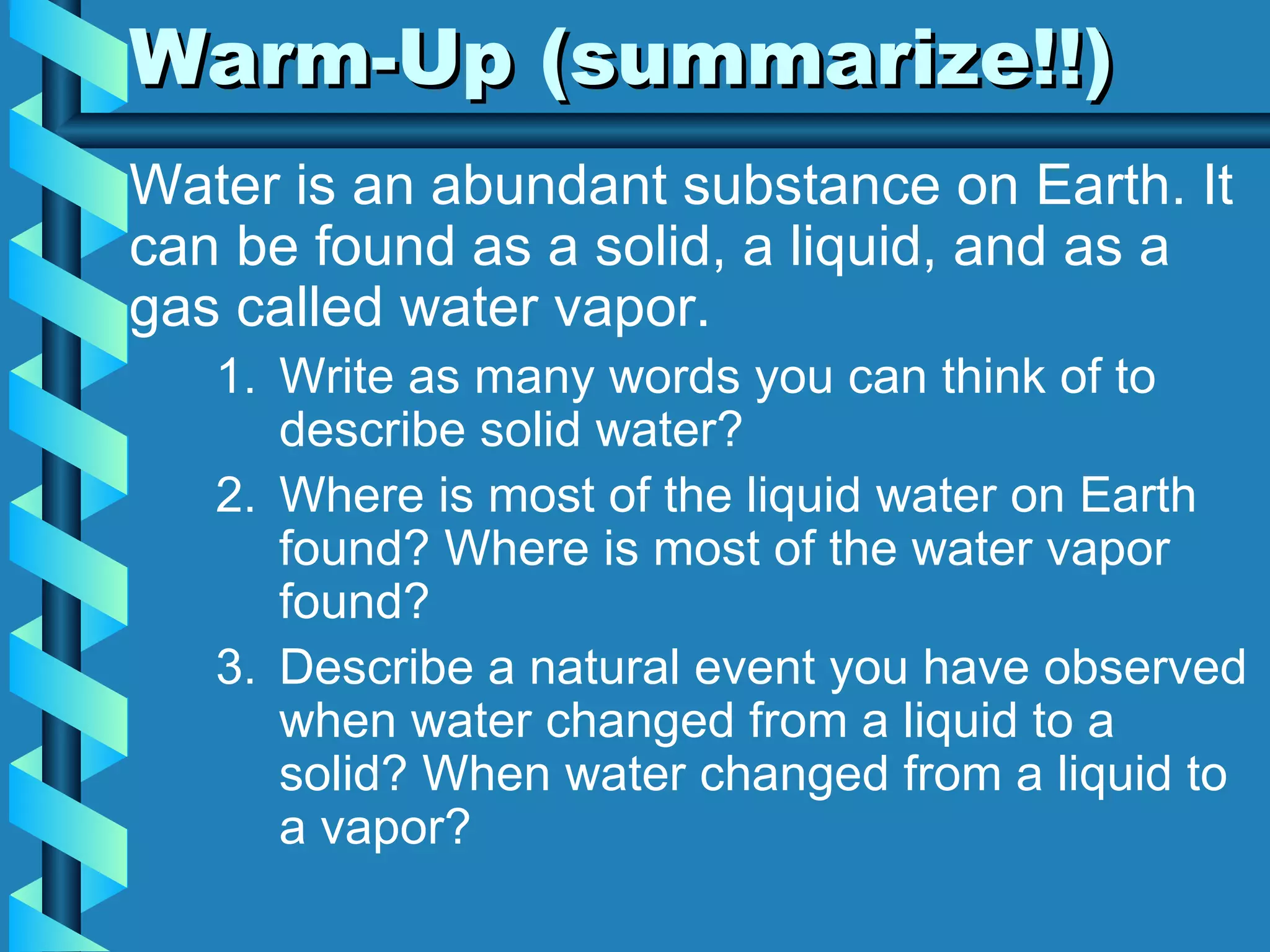 Warm-Up (summarize!!)

Water is an abundant substance on Earth. It can be found as a solid, a liquid, and as a gas called water vapor.

1. Write as many words you can think of to describe solid water?
2. Where is most of the liquid water on Earth found? Where is most of the water vapor found?
3. Describe a natural event you have observed when water changed from a liquid to a solid? When water changed from a liquid to a vapor?